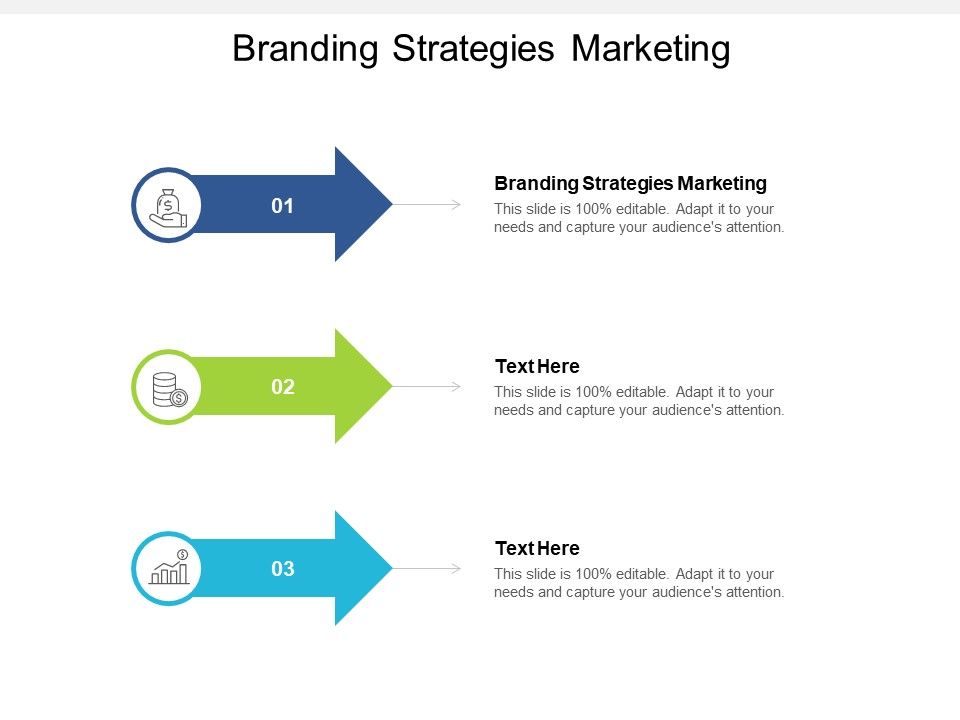 Branding Strategies Marketing

01

Branding Strategies Marketing
This slide is 100% editable. Adapt it to your needs and capture your audience's attention.

02

Text Here
This slide is 100% editable. Adapt it to your needs and capture your audience's attention.

03

Text Here
This slide is 100% editable. Adapt it to your needs and capture your audience's attention.